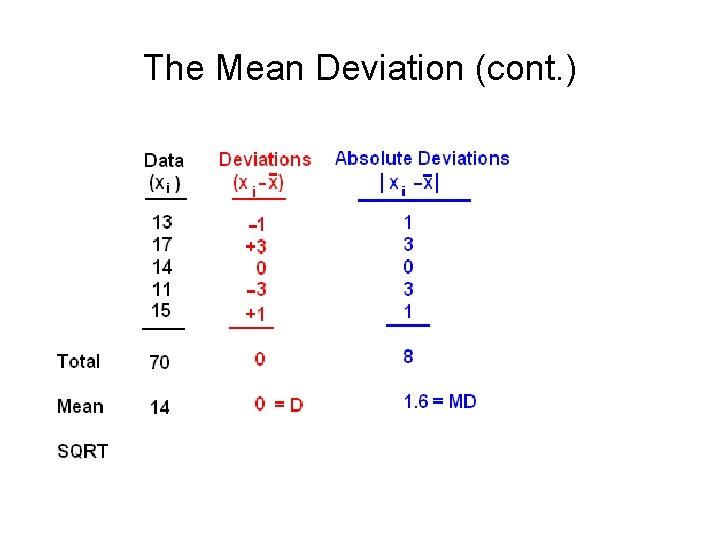 The Mean Deviation (cont.)

| | Data $(x_i)$ | Deviations $(x_i - \bar{x})$ | Absolute Deviations $|x_i - \bar{x}|$ |
|---|---|---|---|
| | 13 | -1 | 1 |
| | 17 | +3 | 3 |
| | 14 | 0 | 0 |
| | 11 | -3 | 3 |
| | 15 | +1 | 1 |
| Total | 70 | 0 | 8 |
| Mean | 14 | 0 = D | 1.6 = MD |
| SQRT | | | |